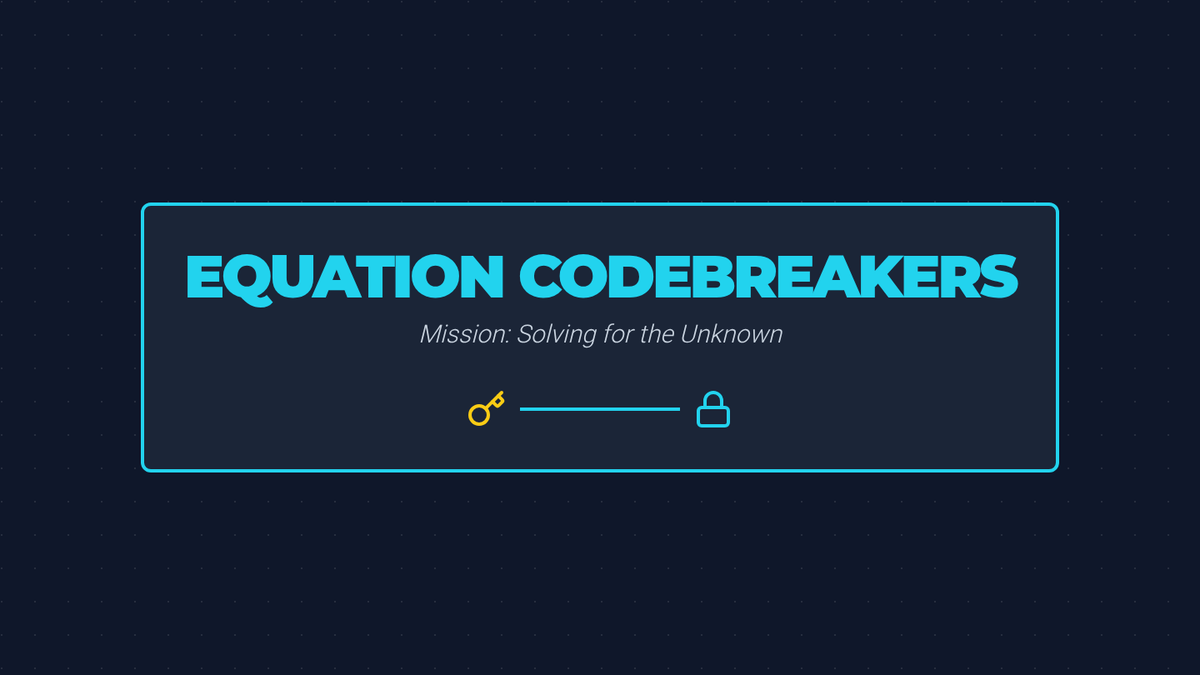 EQUATION CODEBREAKERS

Mission: Solving for the Unknown